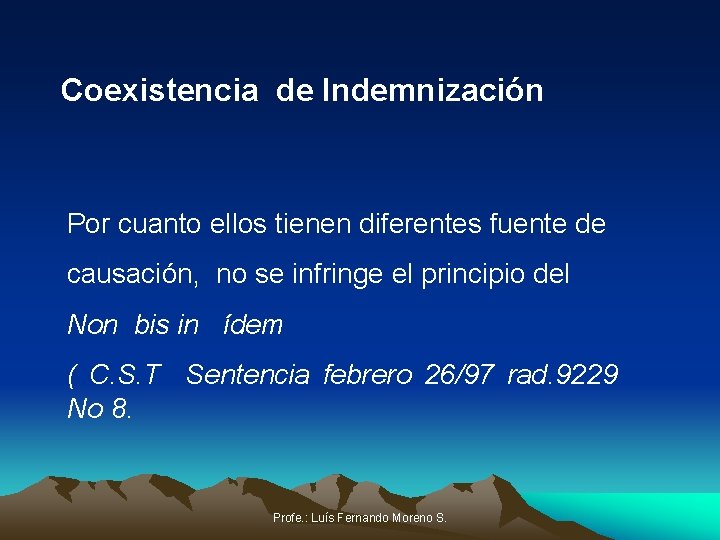 Coexistencia de Indemnización

Por cuanto ellos tienen diferentes fuente de causación, no se infringe el principio del

Non bis in ídem

( C.S.T Sentencia febrero 26/97 rad.9229 No 8.

Profe.: Luís Fernando Moreno S.